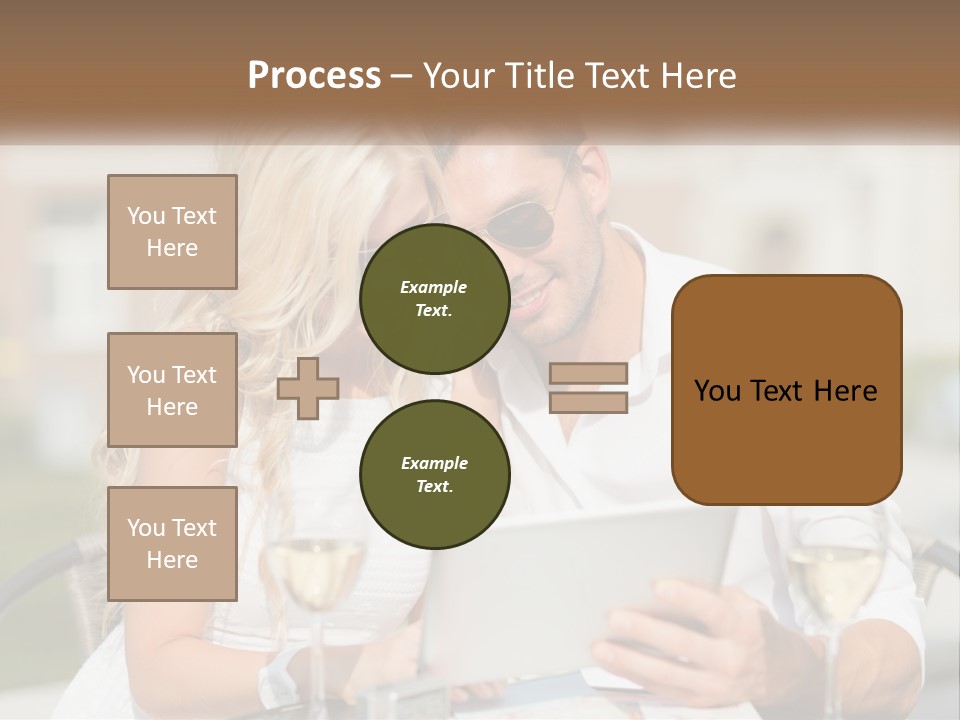 Process – Your Title Text Here

You Text Here

You Text Here

You Text Here

Example Text.

Example Text.

You Text Here